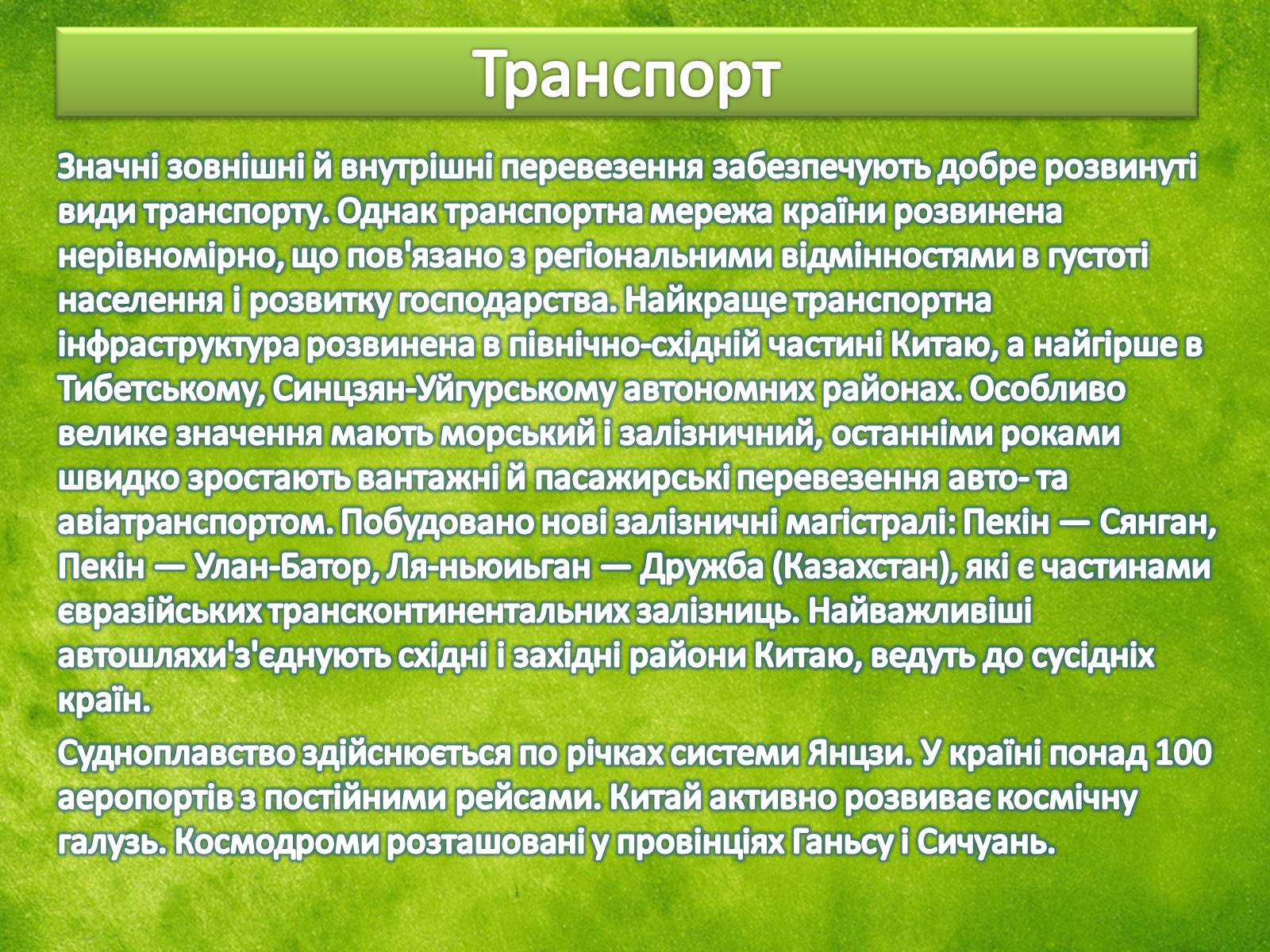 Транспорт

Значні зовнішні й внутрішні перевезення забезпечують добре розвинуті види транспорту. Однак транспортна мережа країни розвинена нерівномірно, що пов'язано з регіональними відмінностями в густоті населення і розвитку господарства. Найкраще транспортна інфраструктура розвинена в північно-східній частині Китаю, а найгірше в Тибетському, Синцзян-Уйгурському автономних районах. Особливо велике значення мають морський і залізничний, останніми роками швидко зростають вантажні й пасажирські перевезення авто- та авіатранспортом. Побудовано нові залізничні магістралі: Пекін — Сянган, Пекін — Улан-Батор, Ля-ньюиьган — Дружба (Казахстан), які є частинами євразійських трансконтинентальних залізниць. Найважливіші автошляхи'з'єднують східні і західні райони Китаю, ведуть до сусідніх країн.

Судноплавство здійснюється по річках системи Янцзи. У країні понад 100 аеропортів з постійними рейсами. Китай активно розвиває космічну галузь. Космодроми розташовані у провінціях Ганьсу і Сичуань.